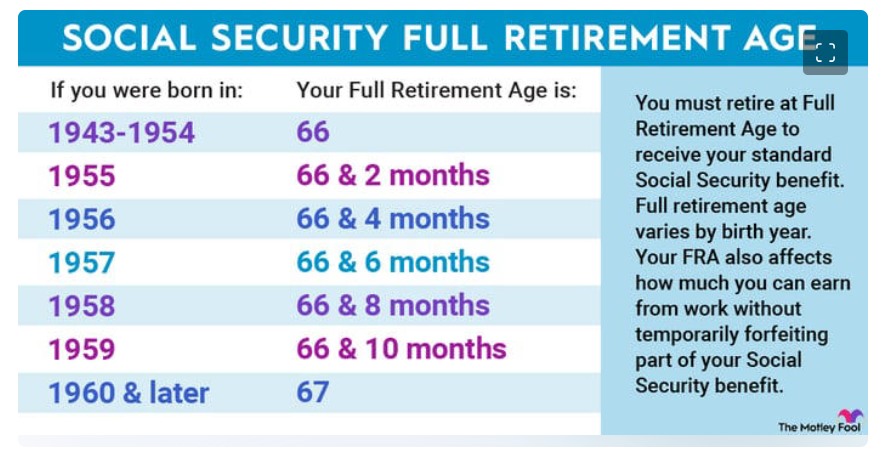 SOCIAL SECURITY FULL RETIREMENT AGE

| If you were born in: | Your Full Retirement Age is: |
|---|---|
| 1943-1954 | 66 |
| 1955 | 66 & 2 months |
| 1956 | 66 & 4 months |
| 1957 | 66 & 6 months |
| 1958 | 66 & 8 months |
| 1959 | 66 & 10 months |
| 1960 & later | 67 |

You must retire at Full Retirement Age to receive your standard Social Security benefit. Full retirement age varies by birth year. Your FRA also affects how much you can earn from work without temporarily forfeiting part of your Social Security benefit.

The Motley Fool